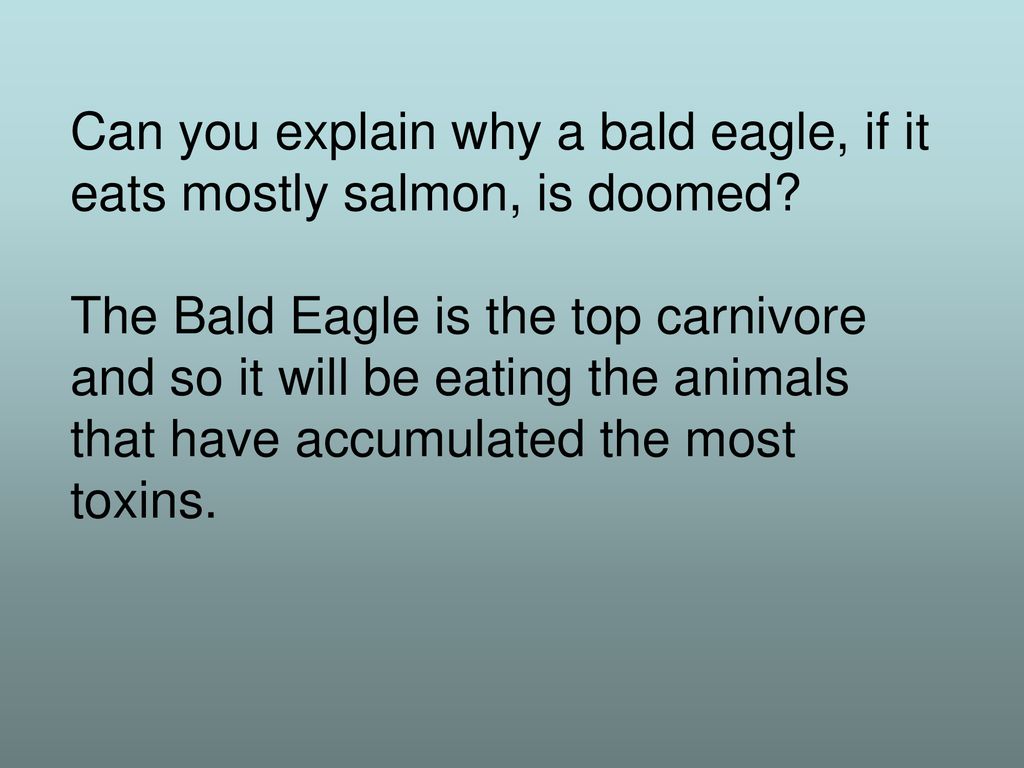 Can you explain why a bald eagle, if it eats mostly salmon, is doomed?

The Bald Eagle is the top carnivore and so it will be eating the animals that have accumulated the most toxins.